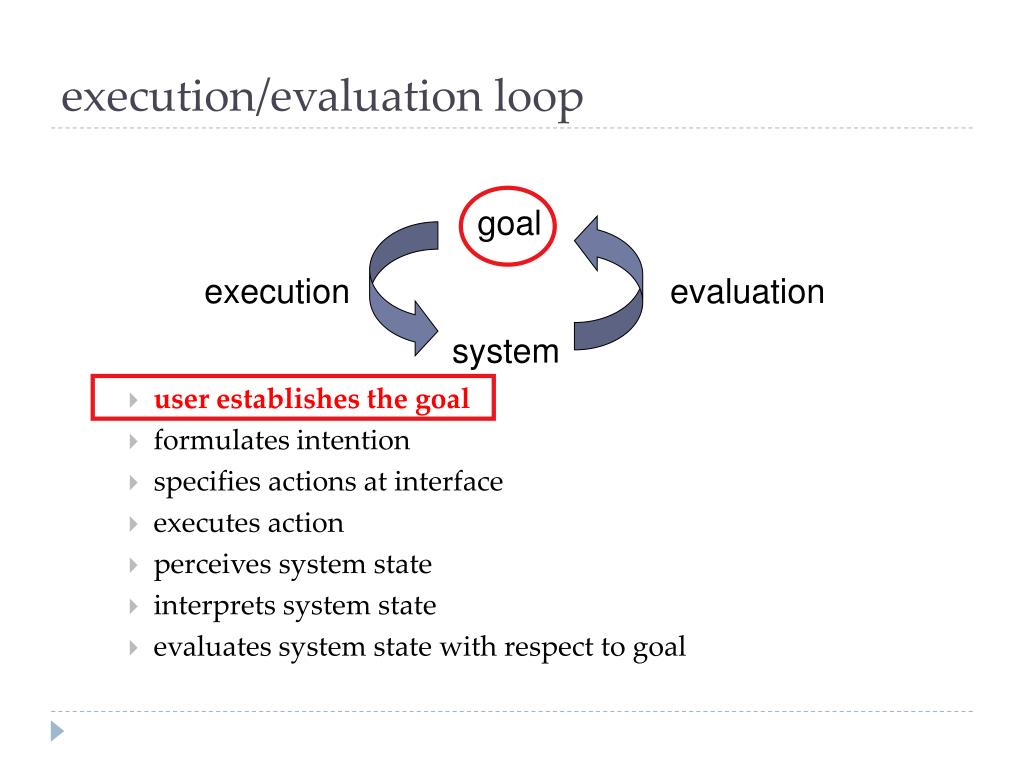 execution/evaluation loop

goal

execution

evaluation

system

user establishes the goal
formulates intention
specifies actions at interface
executes action
perceives system state
interprets system state
evaluates system state with respect to goal